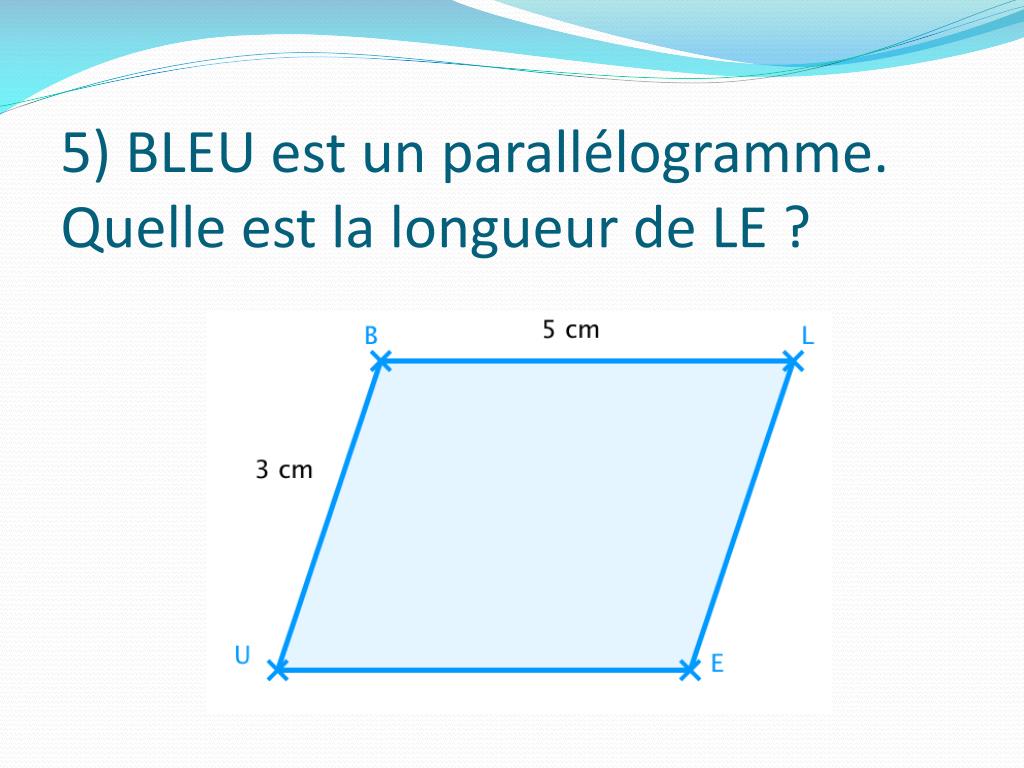 5) BLEU est un parallélogramme. Quelle est la longueur de LE ?

B
5 cm
L
3 cm
U
E